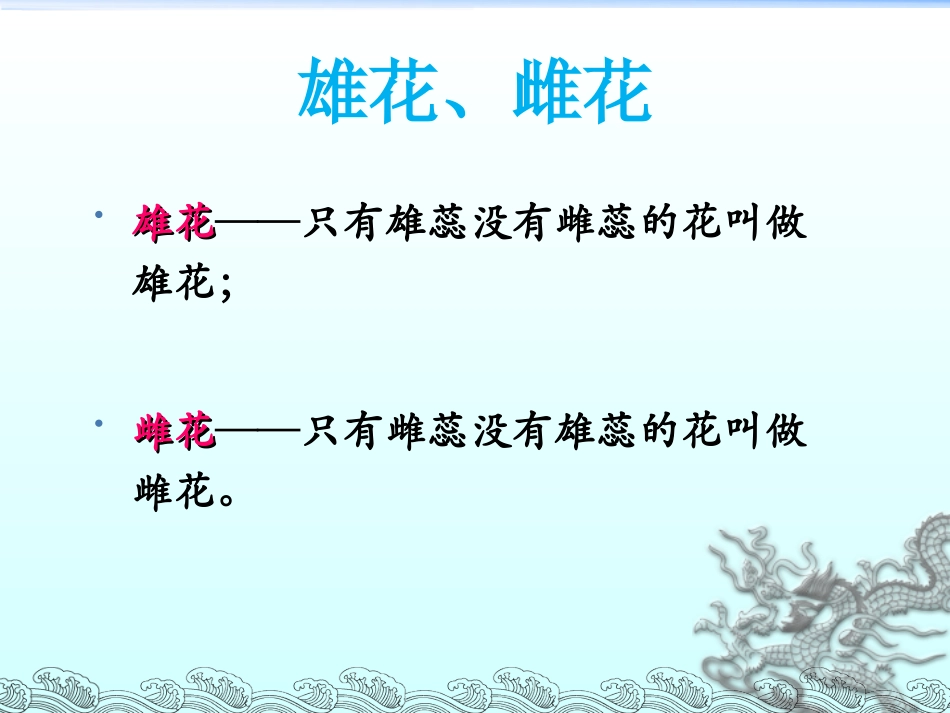 雄花、雌花

• 雄花——只有雄蕊没有雌蕊的花叫做雄花；

• 雌花——只有雌蕊没有雄蕊的花叫做雌花。